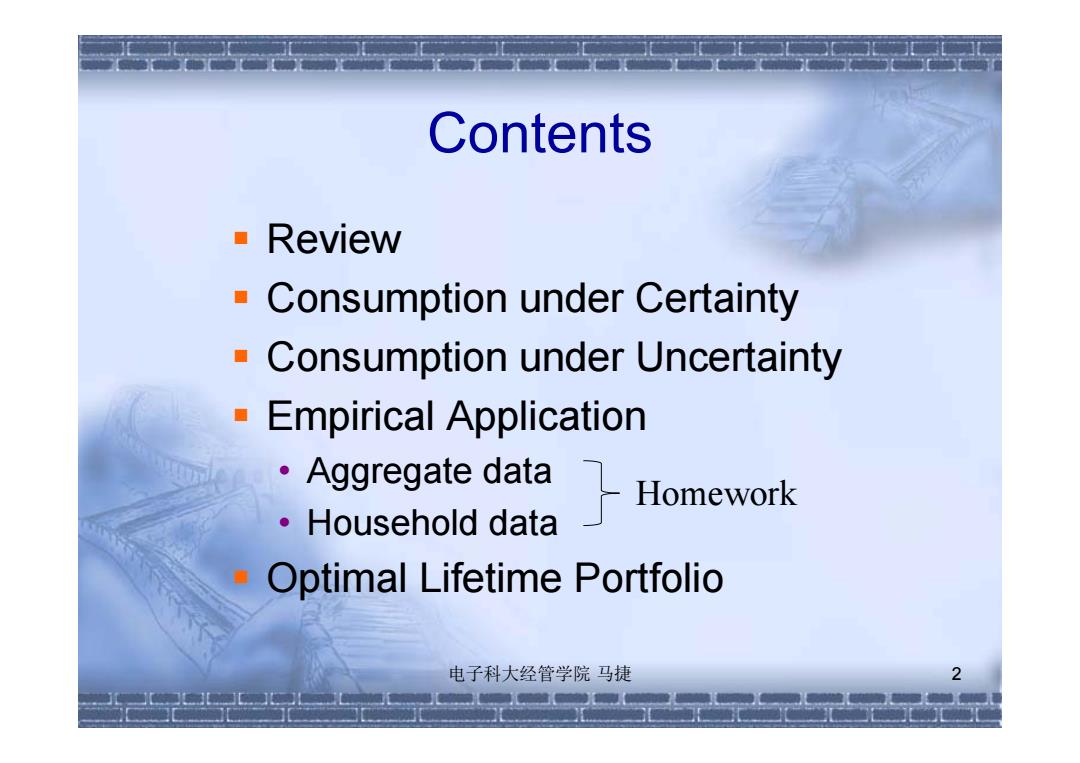 Contents

- Review
- Consumption under Certainty
- Consumption under Uncertainty
- Empirical Application
  - Aggregate data
  - Household data

Homework

- Optimal Lifetime Portfolio

电子科大经管学院 马捷

2